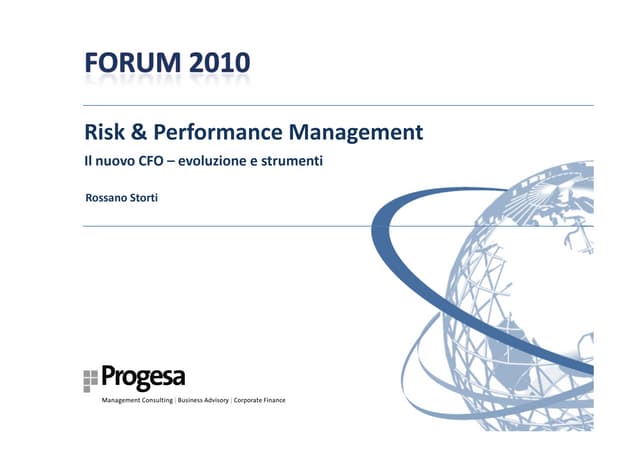 FORUM 2010

Risk & Performance Management

Il nuovo CFO – evoluzione e strumenti

Rossano Storti

Progesa

Management Consulting | Business Advisory | Corporate Finance